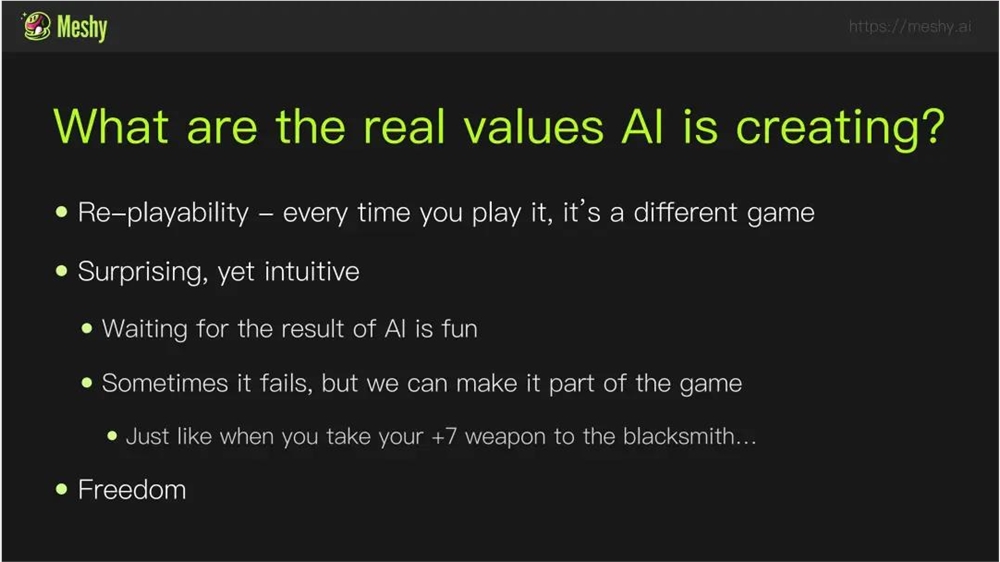 Meshy

https://meshy.ai

What are the real values AI is creating?

• Re-playability – every time you play it, it's a different game
• Surprising, yet intuitive
  • Waiting for the result of AI is fun
  • Sometimes it fails, but we can make it part of the game
    • Just like when you take your +7 weapon to the blacksmith...
• Freedom